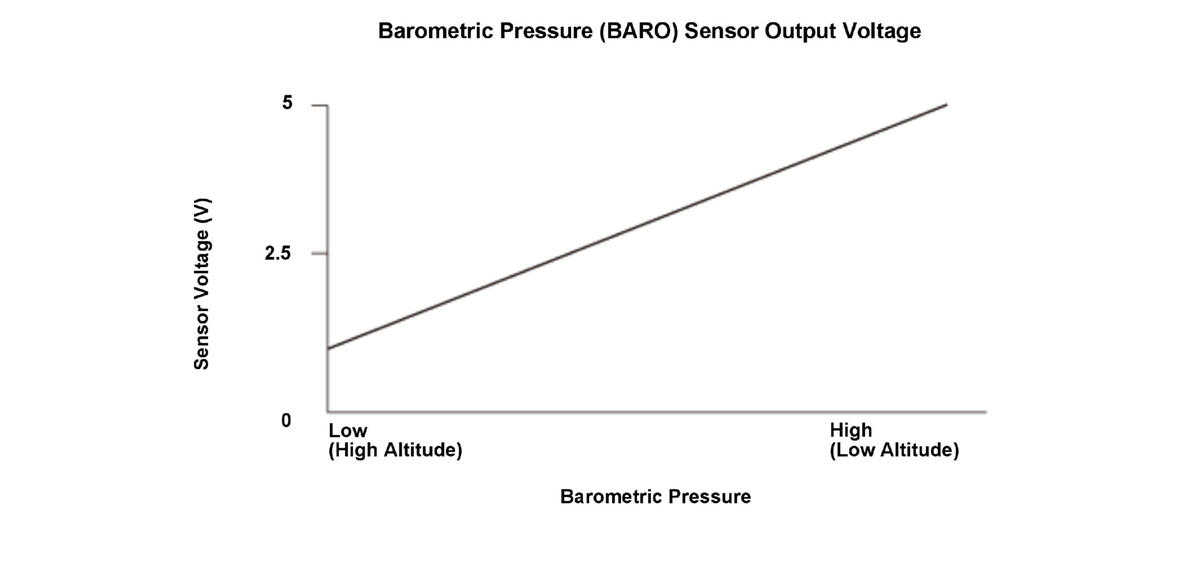 Barometric Pressure (BARO) Sensor Output Voltage

Sensor Voltage (V)

5

2.5

0

Low
(High Altitude)

High
(Low Altitude)

Barometric Pressure